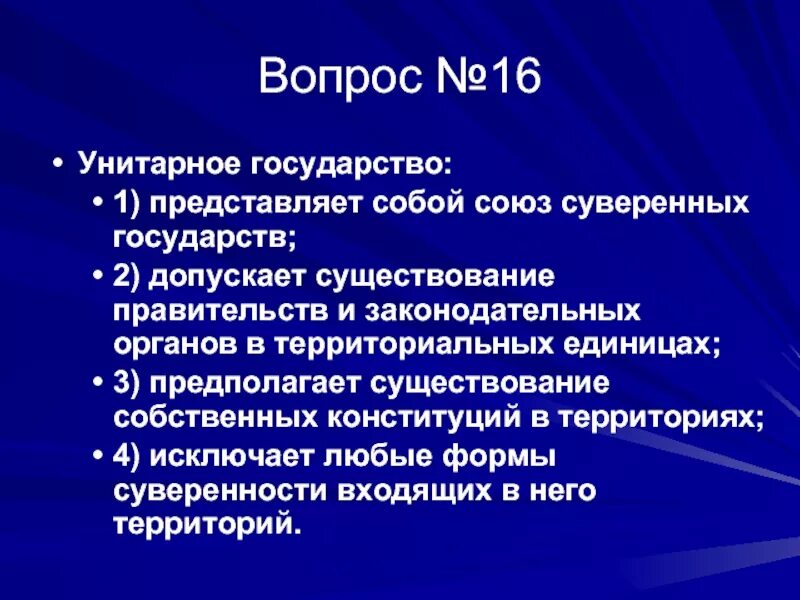 Вопрос №16

• Унитарное государство:
• 1) представляет собой союз суверенных государств;
• 2) допускает существование правительств и законодательных органов в территориальных единицах;
• 3) предполагает существование собственных конституций в территориях;
• 4) исключает любые формы суверенности входящих в него территорий.